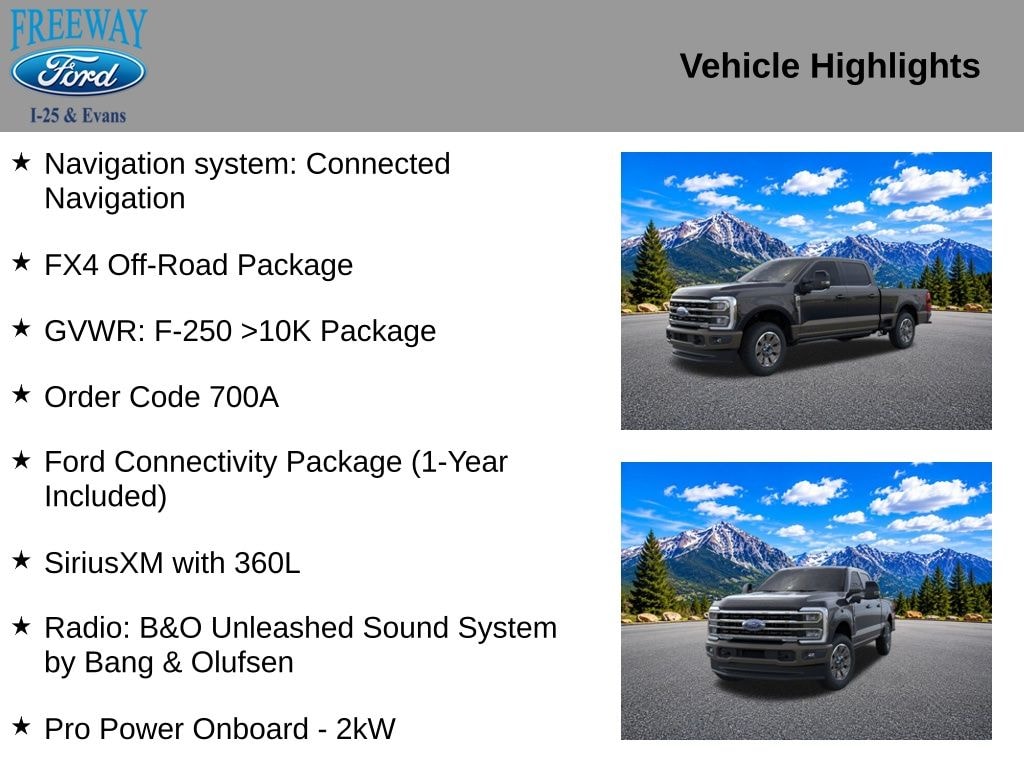 FREEWAY
Ford
I-25 & Evans

Vehicle Highlights

★ Navigation system: Connected Navigation

★ FX4 Off-Road Package

★ GVWR: F-250 >10K Package

★ Order Code 700A

★ Ford Connectivity Package (1-Year Included)

★ SiriusXM with 360L

★ Radio: B&O Unleashed Sound System by Bang & Olufsen

★ Pro Power Onboard - 2kW